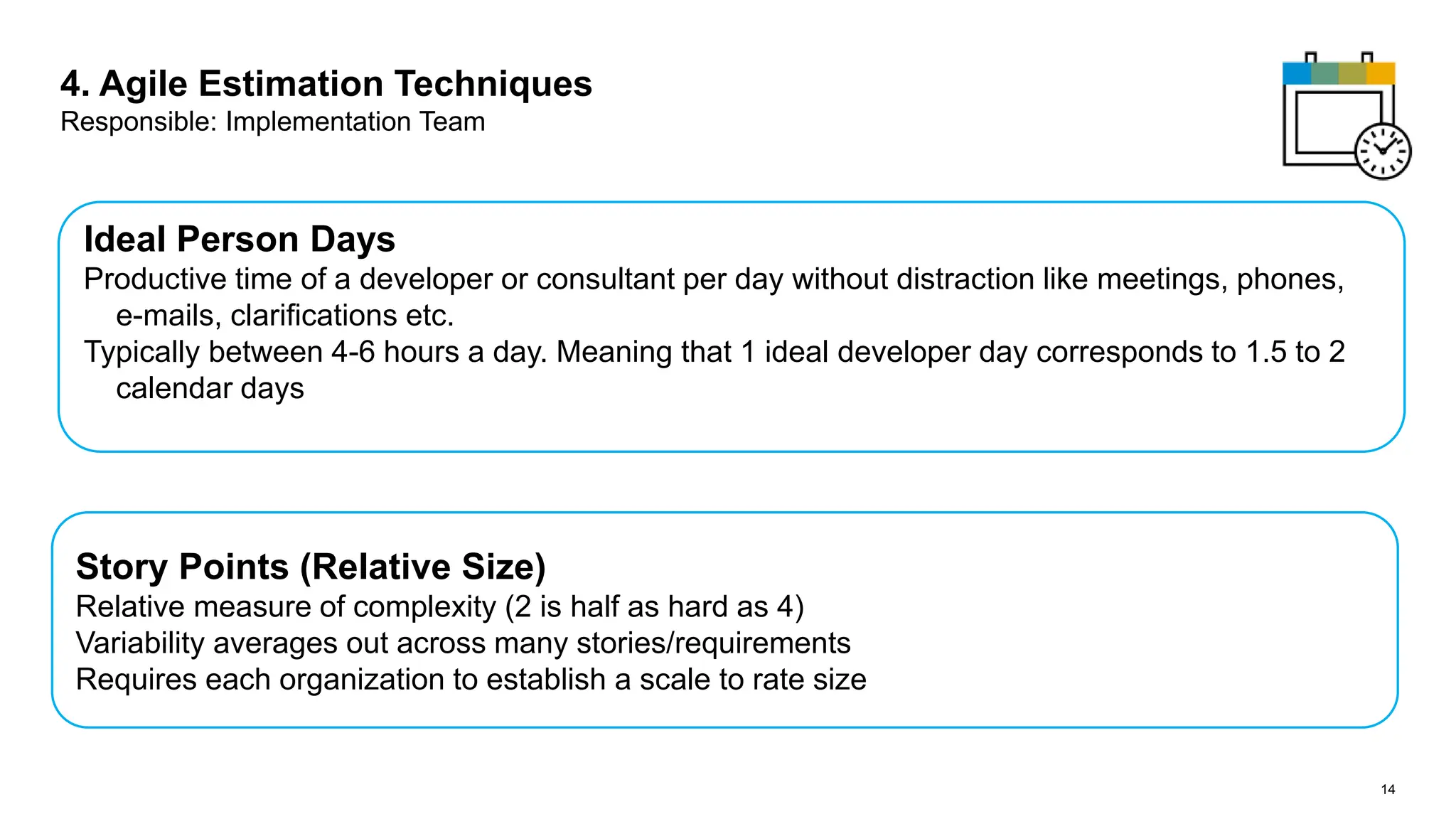 4. Agile Estimation Techniques
Responsible: Implementation Team

Ideal Person Days
Productive time of a developer or consultant per day without distraction like meetings, phones, e-mails, clarifications etc.
Typically between 4-6 hours a day. Meaning that 1 ideal developer day corresponds to 1.5 to 2 calendar days

Story Points (Relative Size)
Relative measure of complexity (2 is half as hard as 4)
Variability averages out across many stories/requirements
Requires each organization to establish a scale to rate size

14